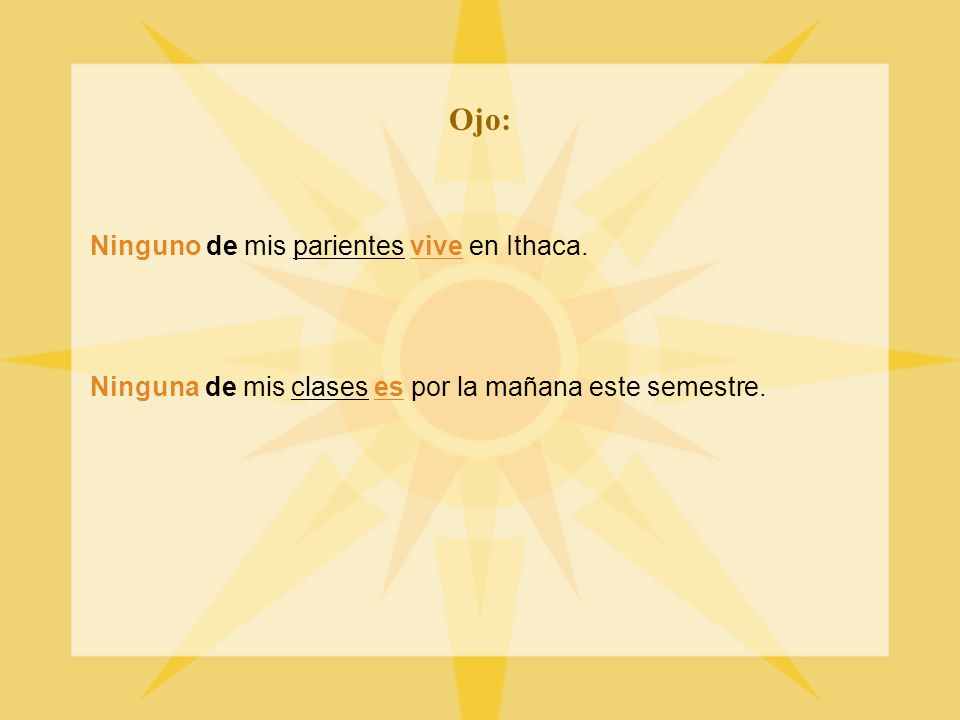 Ojo:

Ninguno de mis parientes vive en Ithaca.

Ninguna de mis clases es por la mañana este semestre.